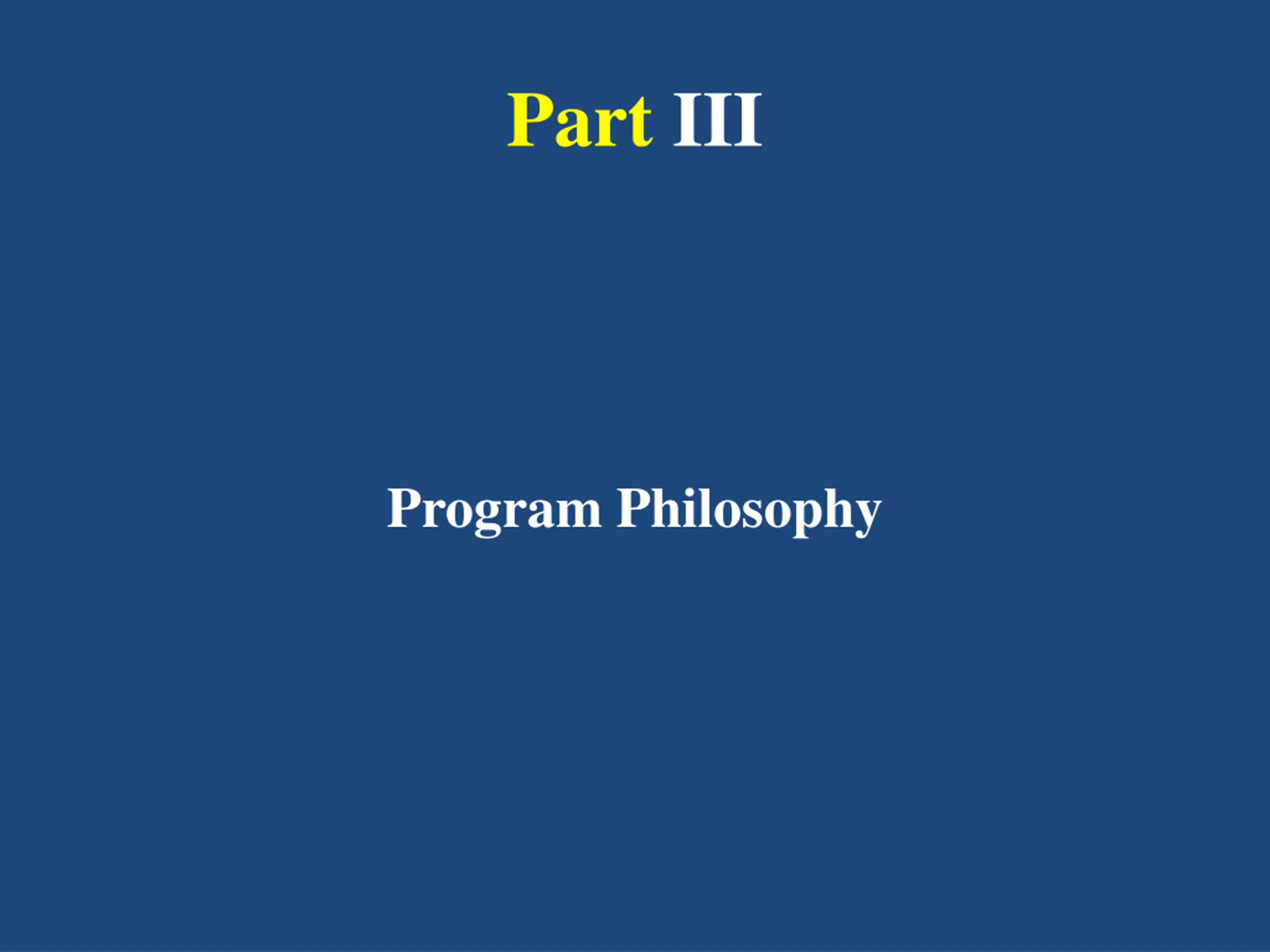 Part III

Program Philosophy